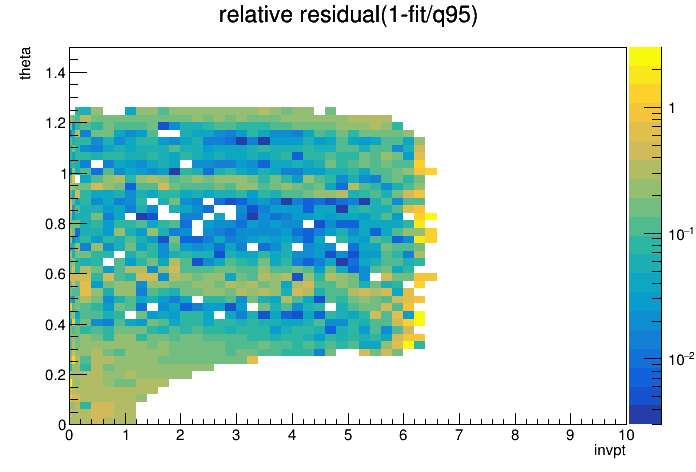 relative residual(1-fit/q95)

theta

1.4
1.2
1
0.8
0.6
0.4
0.2
0

0 1 2 3 4 5 6 7 8 9 10

invpt

1
$10^{-1}$
$10^{-2}$